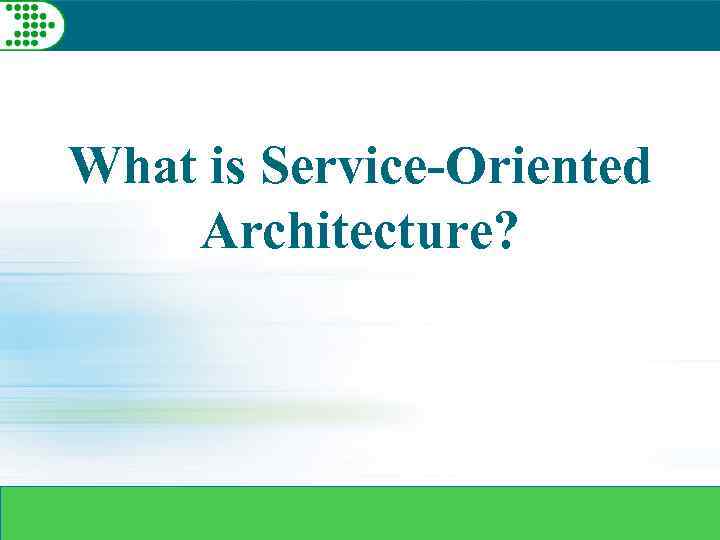 What is Service-Oriented Architecture?